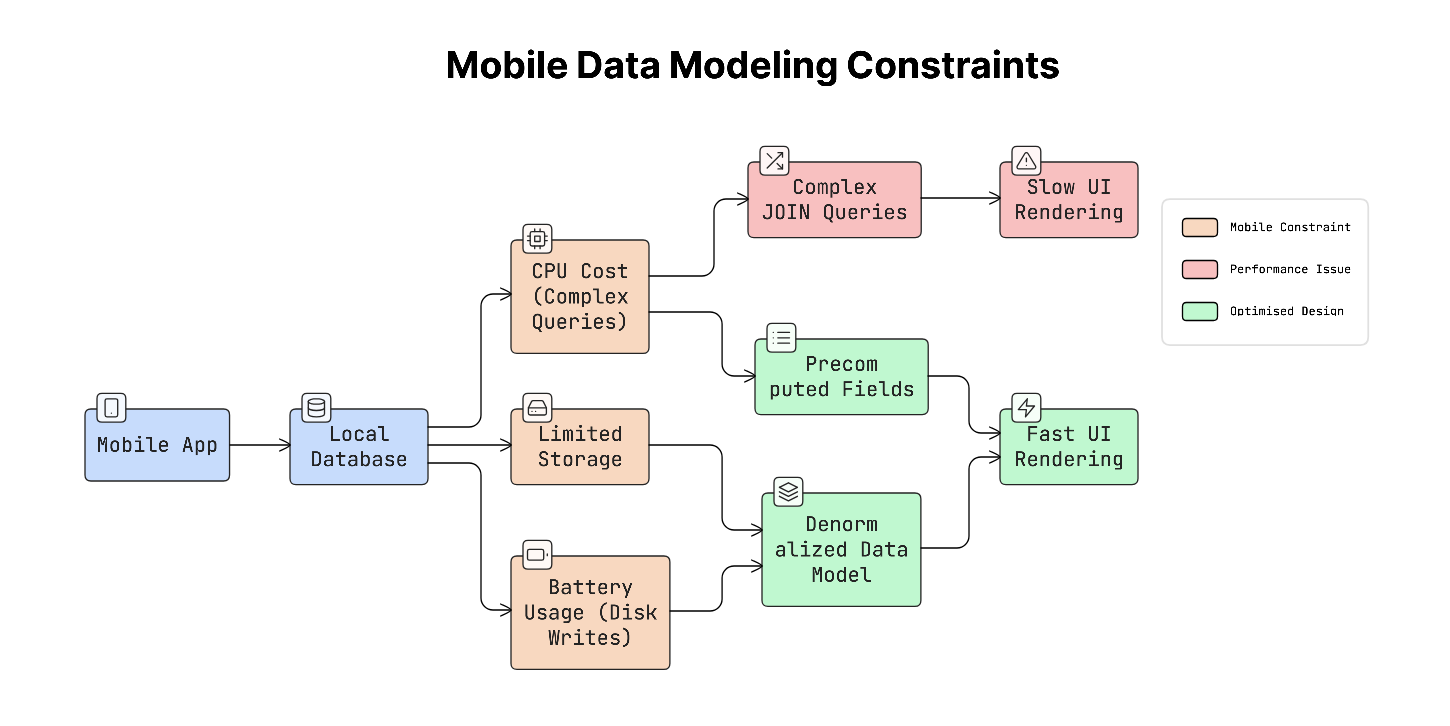 Mobile Data Modeling Constraints

Mobile App

Local Database

CPU Cost (Complex Queries)

Limited Storage

Battery Usage (Disk Writes)

Complex JOIN Queries

Slow UI Rendering

Precom puted Fields

Denorm alized Data Model

Fast UI Rendering

Mobile Constraint

Performance Issue

Optimised Design